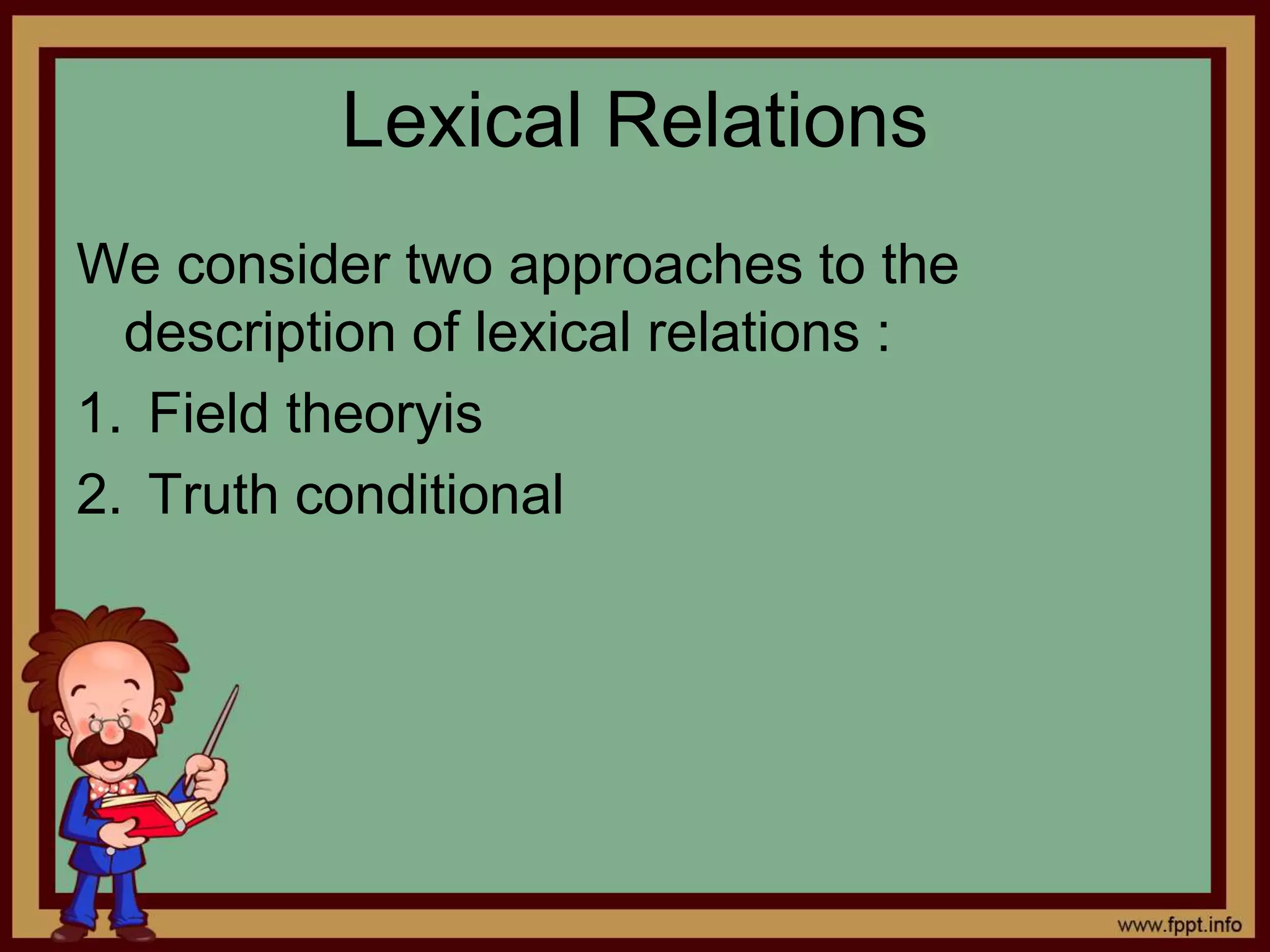 Lexical Relations

We consider two approaches to the description of lexical relations :

1. Field theoryis
2. Truth conditional

www.fppt.info